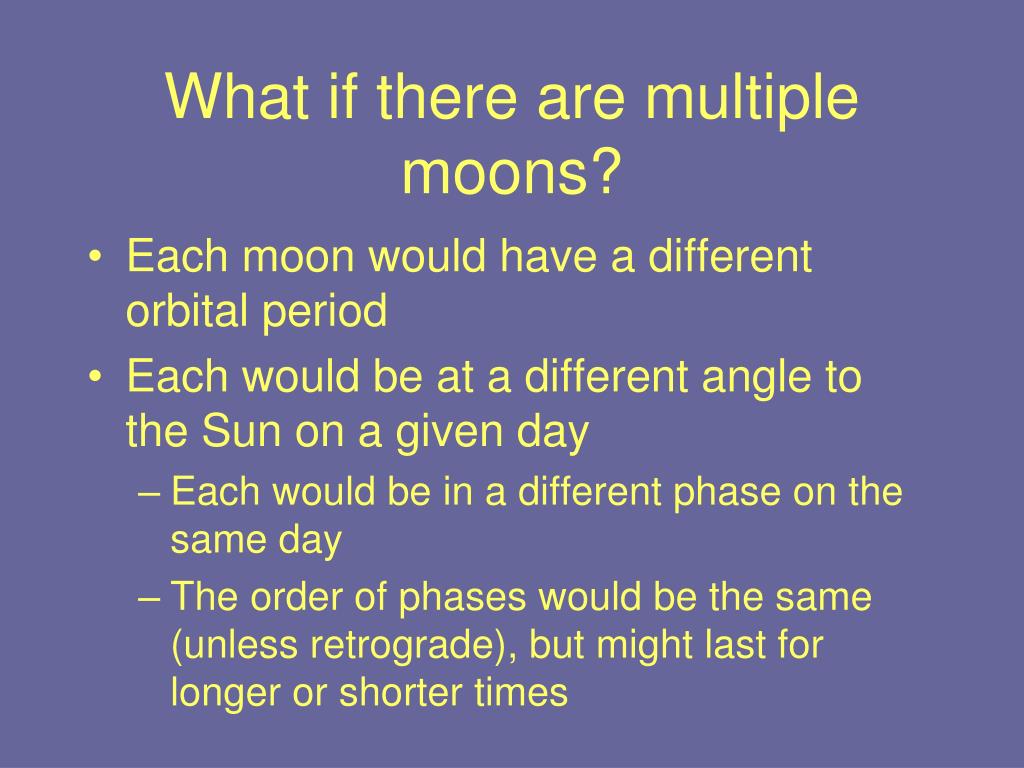 What if there are multiple moons?

• Each moon would have a different orbital period
• Each would be at a different angle to the Sun on a given day
– Each would be in a different phase on the same day
– The order of phases would be the same (unless retrograde), but might last for longer or shorter times